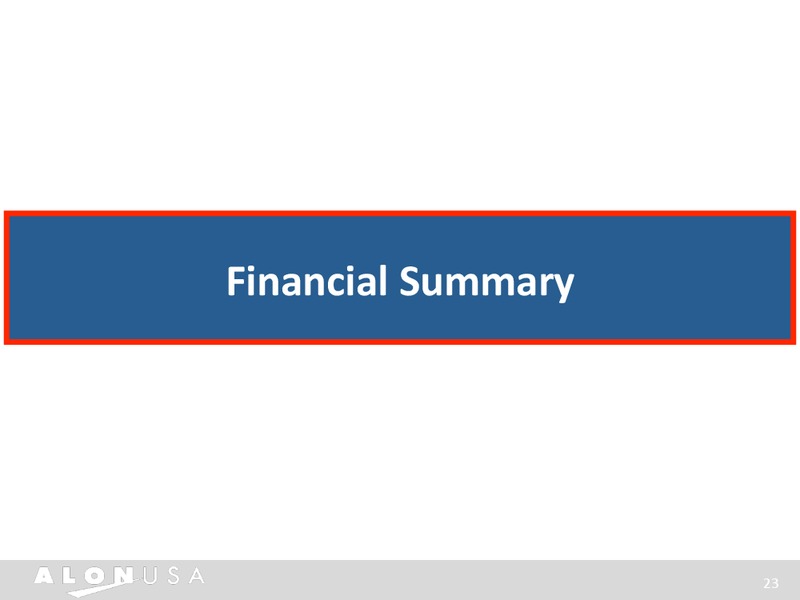 Financial Summary

ALON USA

23